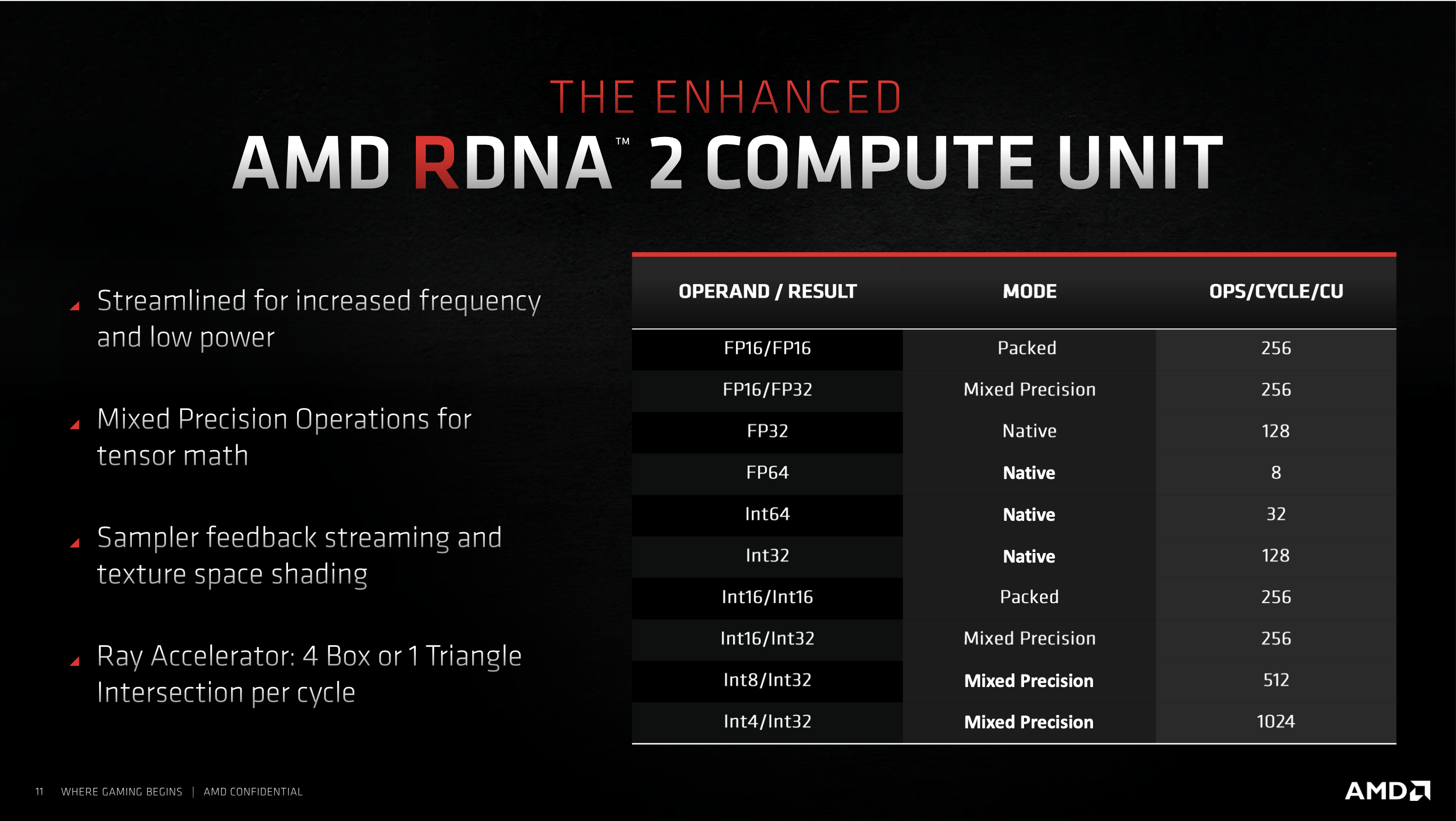 THE ENHANCED
AMD RDNA™ 2 COMPUTE UNIT

Streamlined for increased frequency and low power

Mixed Precision Operations for tensor math

Sampler feedback streaming and texture space shading

Ray Accelerator: 4 Box or 1 Triangle Intersection per cycle

| OPERAND / RESULT | MODE | OPS/CYCLE/CU |
|---|---|---|
| FP16/FP16 | Packed | 256 |
| FP16/FP32 | Mixed Precision | 256 |
| FP32 | Native | 128 |
| FP64 | Native | 8 |
| Int64 | Native | 32 |
| Int32 | Native | 128 |
| Int16/Int16 | Packed | 256 |
| Int16/Int32 | Mixed Precision | 256 |
| Int8/Int32 | Mixed Precision | 512 |
| Int4/Int32 | Mixed Precision | 1024 |

11 WHERE GAMING BEGINS | AMD CONFIDENTIAL

AMD